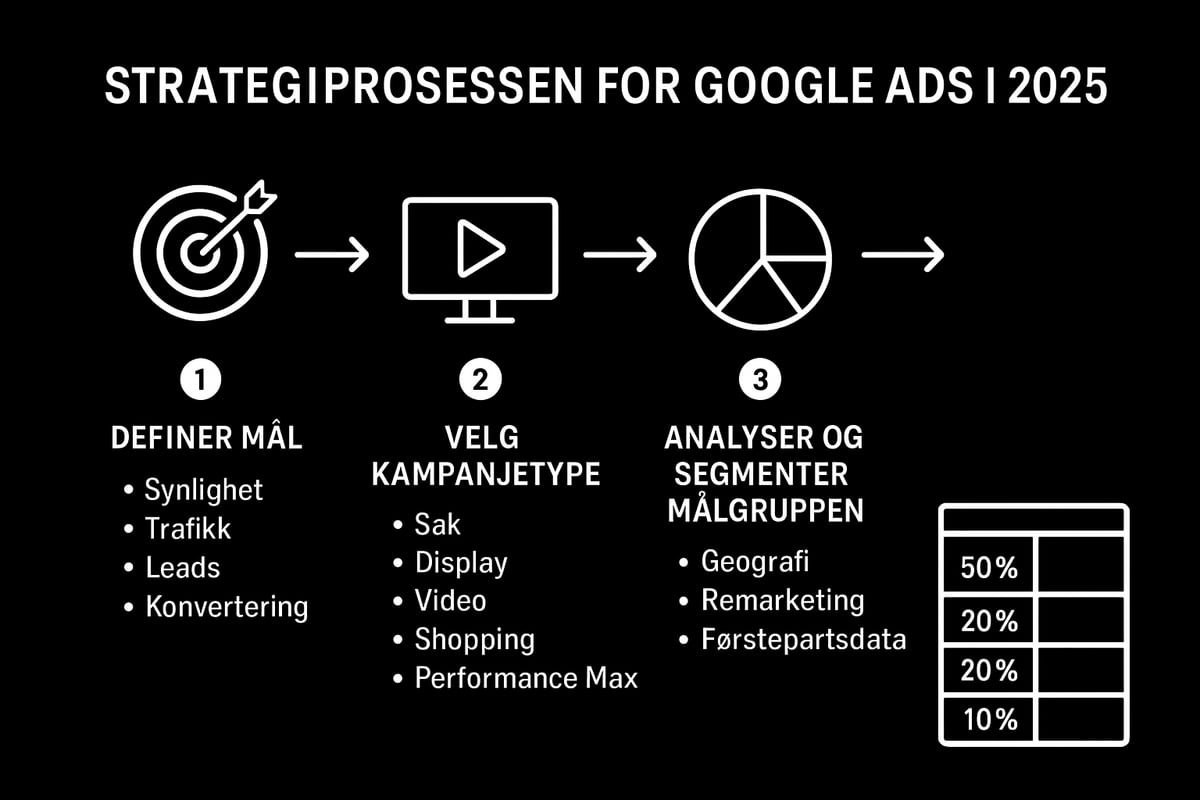 STRATEGIPROSESSEN FOR GOOGLE ADS I 2025

1

DEFINER MÅL

• Synlighet
• Trafikk
• Leads
• Konvertering

2

VELG KAMPANJETYPE

• Sak
• Display
• Video
• Shopping
• Performance Max

3

ANALYSER OG SEGMENTER MÅLGRUPPEN

• Geografi
• Remarketing
• Førstepartsdata

| | |
|---|---|
| 50% | |
| 20% | |
| 20% | |
| 10% | |